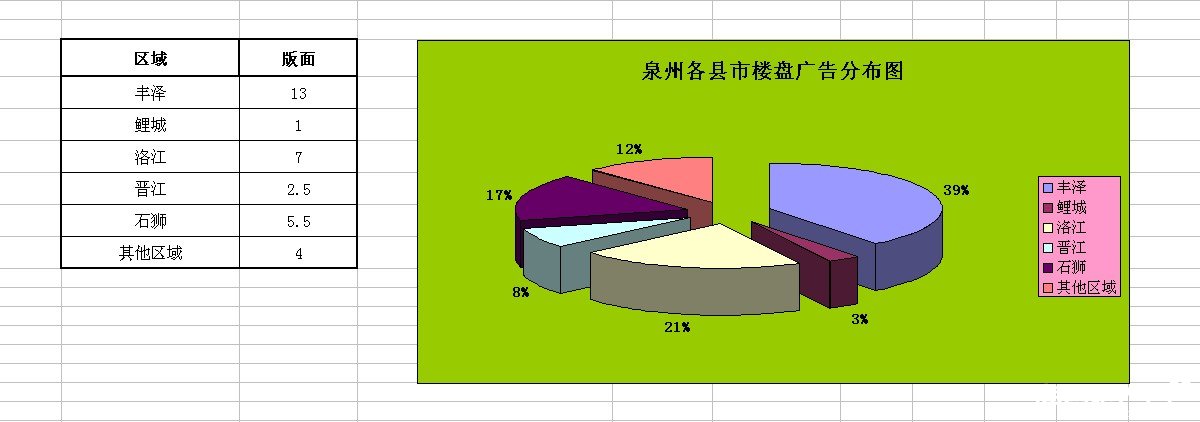 | 区域 | 版面 |
|---|---|
| 丰泽 | 13 |
| 鲤城 | 1 |
| 洛江 | 7 |
| 晋江 | 2.5 |
| 石狮 | 5.5 |
| 其他区域 | 4 |

泉州各县市楼盘广告分布图

12%
39%
17%
8%
21%
3%

丰泽
鲤城
洛江
晋江
石狮
其他区域